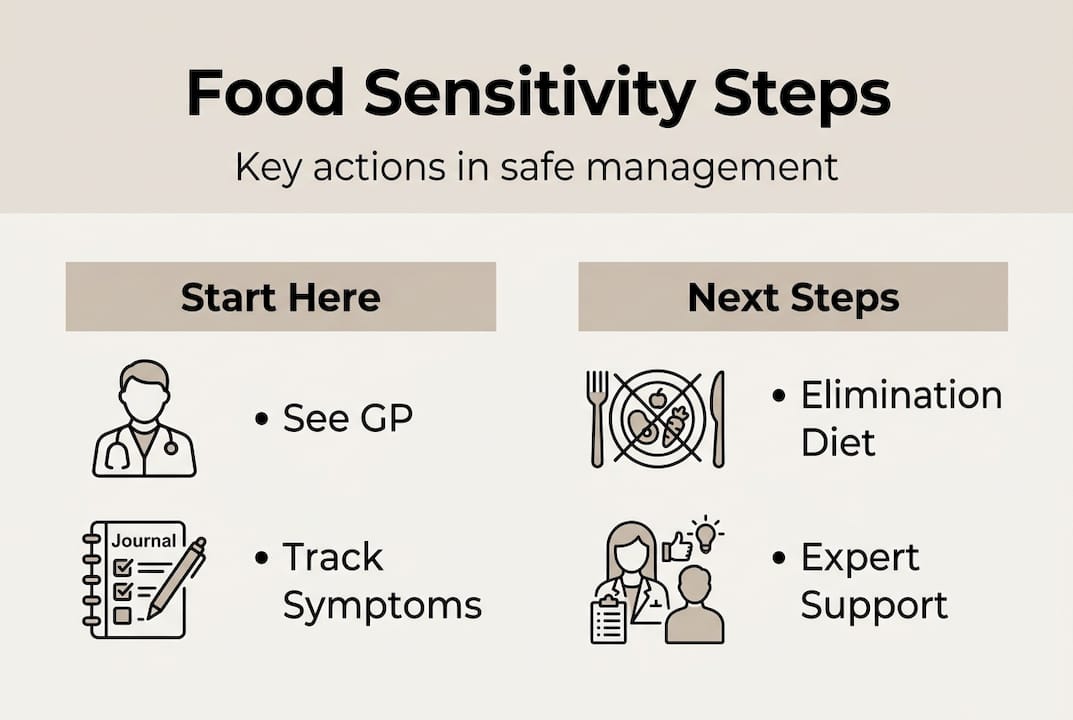 Food Sensitivity Steps

Key actions in safe management

Start Here

• See GP

Journal

• Track Symptoms

Next Steps

• Elimination Diet

• Expert Support